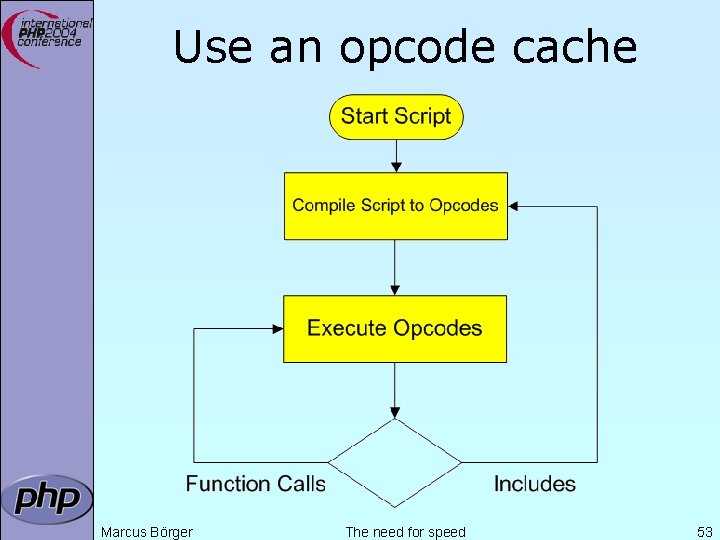 international PHP2004 conference

Use an opcode cache

Start Script

Compile Script to Opcodes

Execute Opcodes

Function Calls

Includes

php

Marcus Börger

The need for speed

53